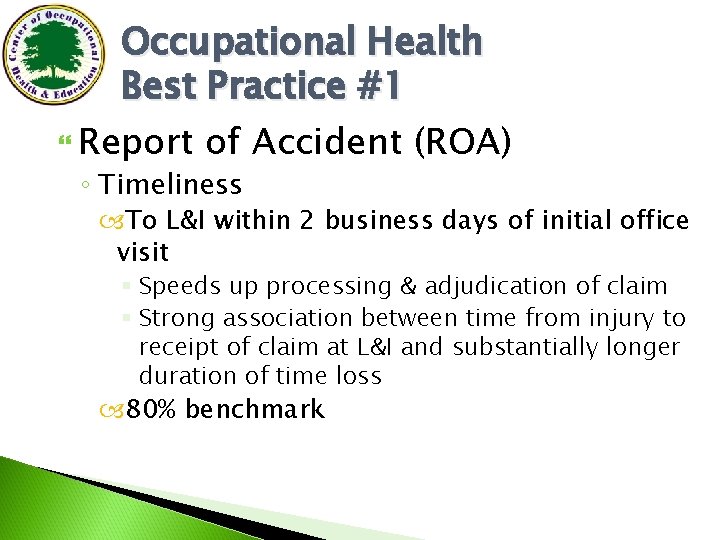 Center of Occupational Health & Education

Occupational Health Best Practice #1

Report of Accident (ROA)

Timeliness

To L&I within 2 business days of initial office visit

Speeds up processing & adjudication of claim

Strong association between time from injury to receipt of claim at L&I and substantially longer duration of time loss

80% benchmark